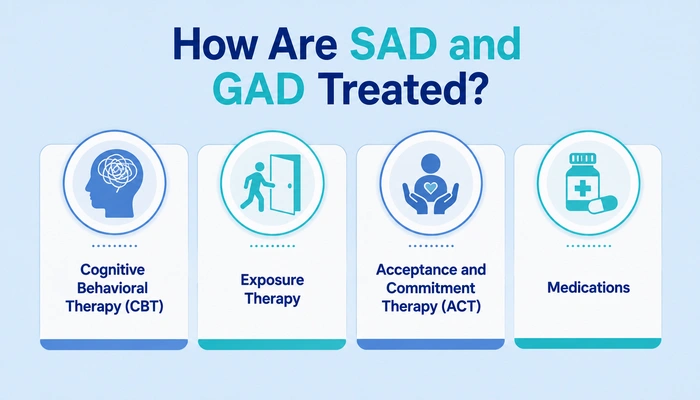 How Are SAD and GAD Treated?

Cognitive Behavioral Therapy (CBT)

Exposure Therapy

Acceptance and Commitment Therapy (ACT)

Medications